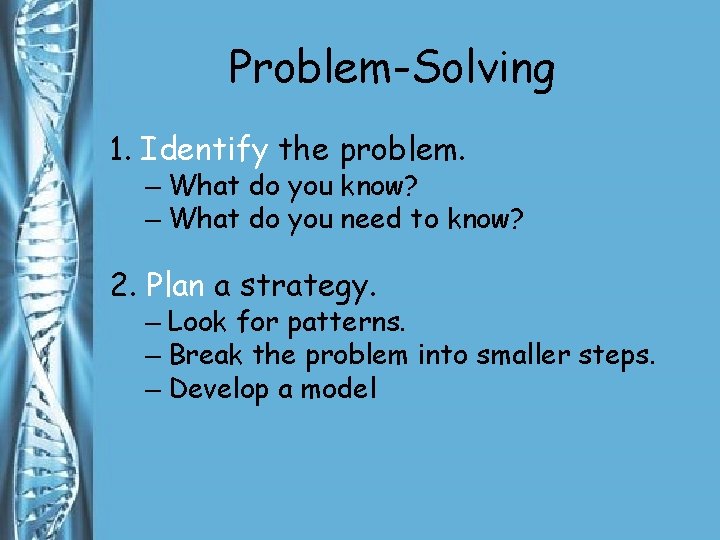 Problem-Solving

1. Identify the problem.
– What do you know?
– What do you need to know?

2. Plan a strategy.
– Look for patterns.
– Break the problem into smaller steps.
– Develop a model